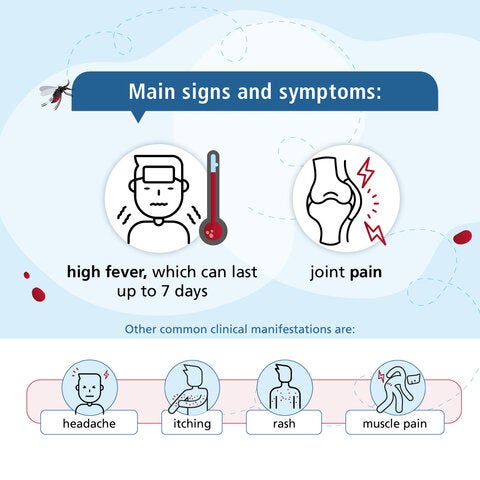 Main signs and symptoms:

high fever, which can last up to 7 days

joint pain

Other common clinical manifestations are:

headache

itching

rash

muscle pain